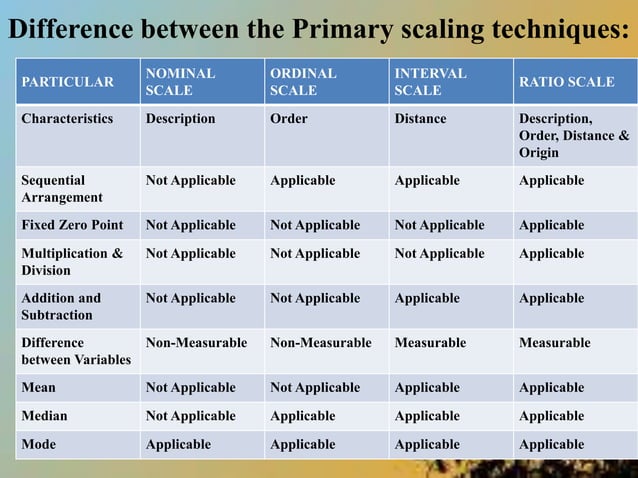 Difference between the Primary scaling techniques:

| PARTICULAR | NOMINAL SCALE | ORDINAL SCALE | INTERVAL SCALE | RATIO SCALE |
|---|---|---|---|---|
| Characteristics | Description | Order | Distance | Description, Order, Distance & Origin |
| Sequential Arrangement | Not Applicable | Applicable | Applicable | Applicable |
| Fixed Zero Point | Not Applicable | Not Applicable | Not Applicable | Applicable |
| Multiplication & Division | Not Applicable | Not Applicable | Not Applicable | Applicable |
| Addition and Subtraction | Not Applicable | Not Applicable | Applicable | Applicable |
| Difference between Variables | Non-Measurable | Non-Measurable | Measurable | Measurable |
| Mean | Not Applicable | Not Applicable | Applicable | Applicable |
| Median | Not Applicable | Applicable | Applicable | Applicable |
| Mode | Applicable | Applicable | Applicable | Applicable |